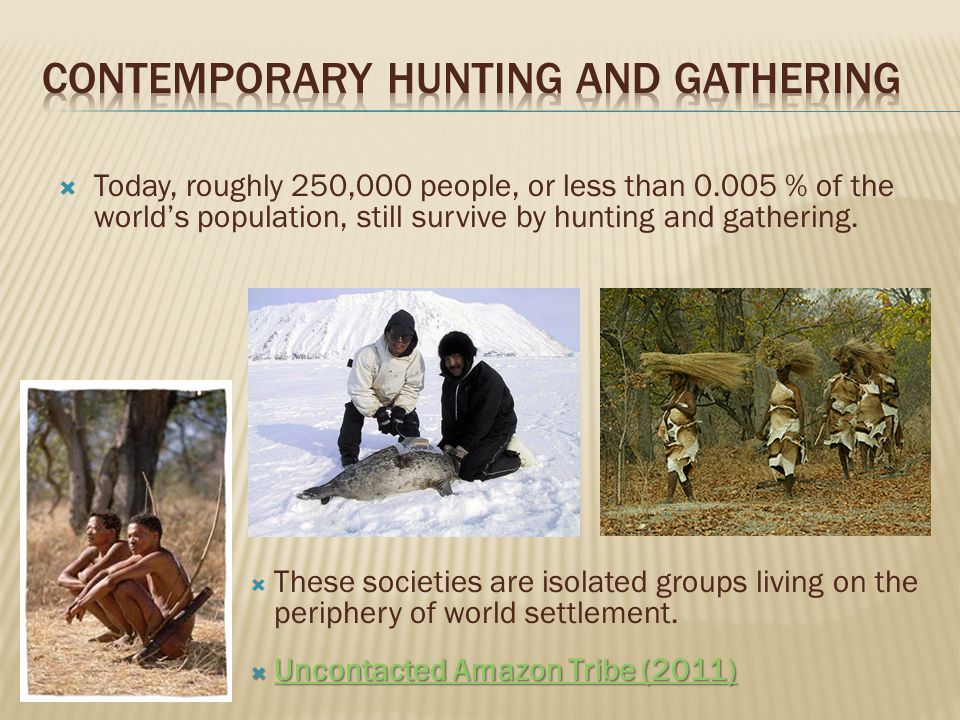 CONTEMPORARY HUNTING AND GATHERING

Today, roughly 250,000 people, or less than 0.005 % of the world's population, still survive by hunting and gathering.

These societies are isolated groups living on the periphery of world settlement.

Uncontacted Amazon Tribe (2011)